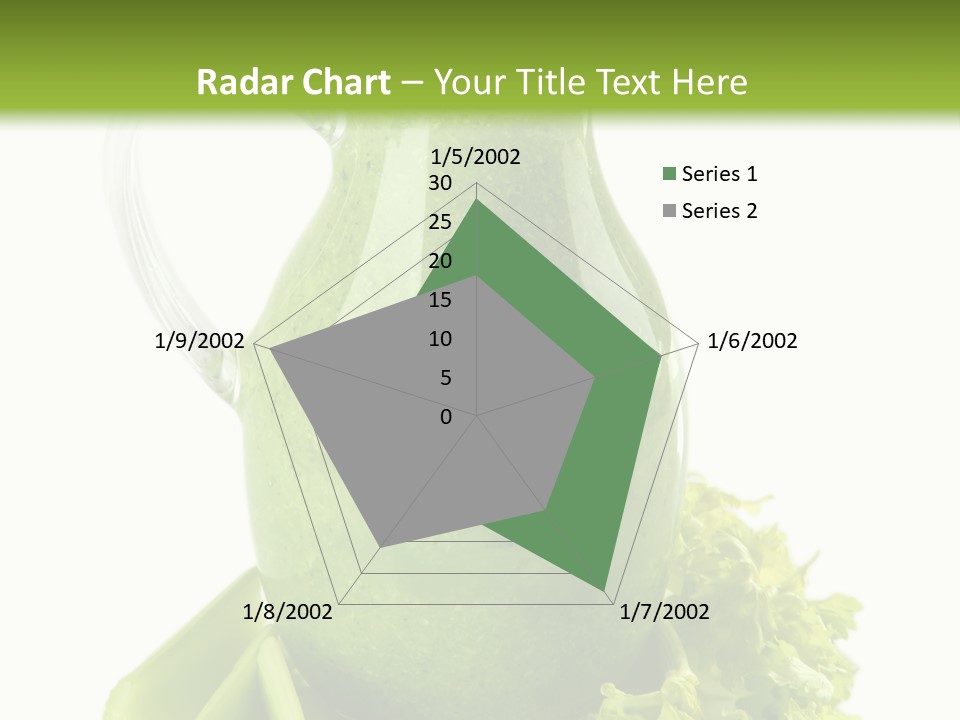 Radar Chart – Your Title Text Here

1/5/2002
30
25
20
15
10
5
0
1/6/2002
1/7/2002
1/8/2002
1/9/2002

Series 1
Series 2